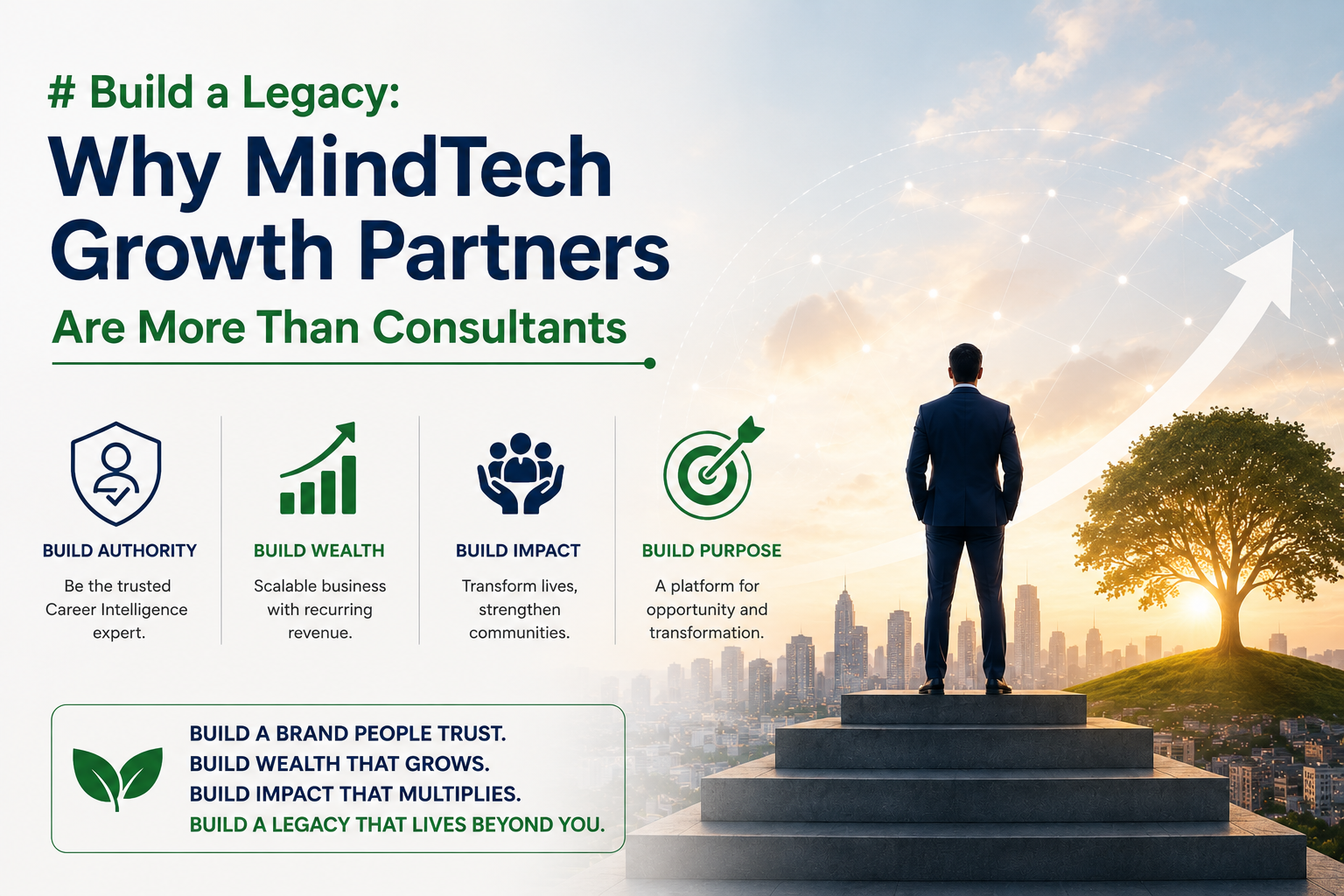 # Build a Legacy:

Why MindTech Growth Partners

Are More Than Consultants

BUILD AUTHORITY

Be the trusted Career Intelligence expert.

BUILD WEALTH

Scalable business with recurring revenue.

BUILD IMPACT

Transform lives, strengthen communities.

BUILD PURPOSE

A platform for opportunity and transformation.

BUILD A BRAND PEOPLE TRUST.
BUILD WEALTH THAT GROWS.
BUILD IMPACT THAT MULTIPLIES.
BUILD A LEGACY THAT LIVES BEYOND YOU.